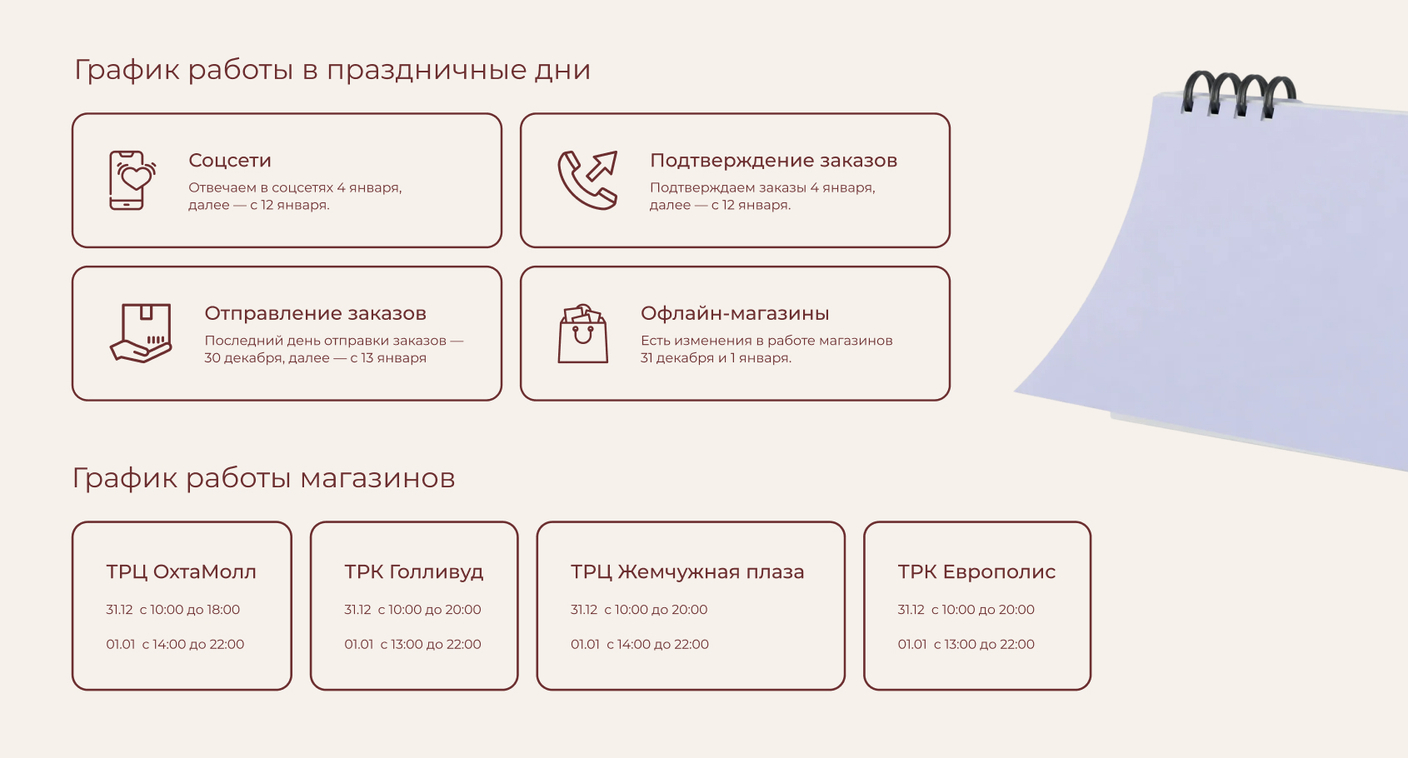 График работы в праздничные дни

Соцсети
Отвечаем в соцсетях 4 января, далее — с 12 января.

Подтверждение заказов
Подтверждаем заказы 4 января, далее — с 12 января.

Отправление заказов
Последний день отправки заказов — 30 декабря, далее — с 13 января

Офлайн-магазины
Есть изменения в работе магазинов 31 декабря и 1 января.

График работы магазинов

ТРЦ ОхтаМолл
31.12 с 10:00 до 18:00
01.01 с 14:00 до 22:00

ТРК Голливуд
31.12 с 10:00 до 20:00
01.01 с 13:00 до 22:00

ТРЦ Жемчужная плаза
31.12 с 10:00 до 20:00
01.01 с 14:00 до 22:00

ТРК Европолис
31.12 с 10:00 до 20:00
01.01 с 13:00 до 22:00